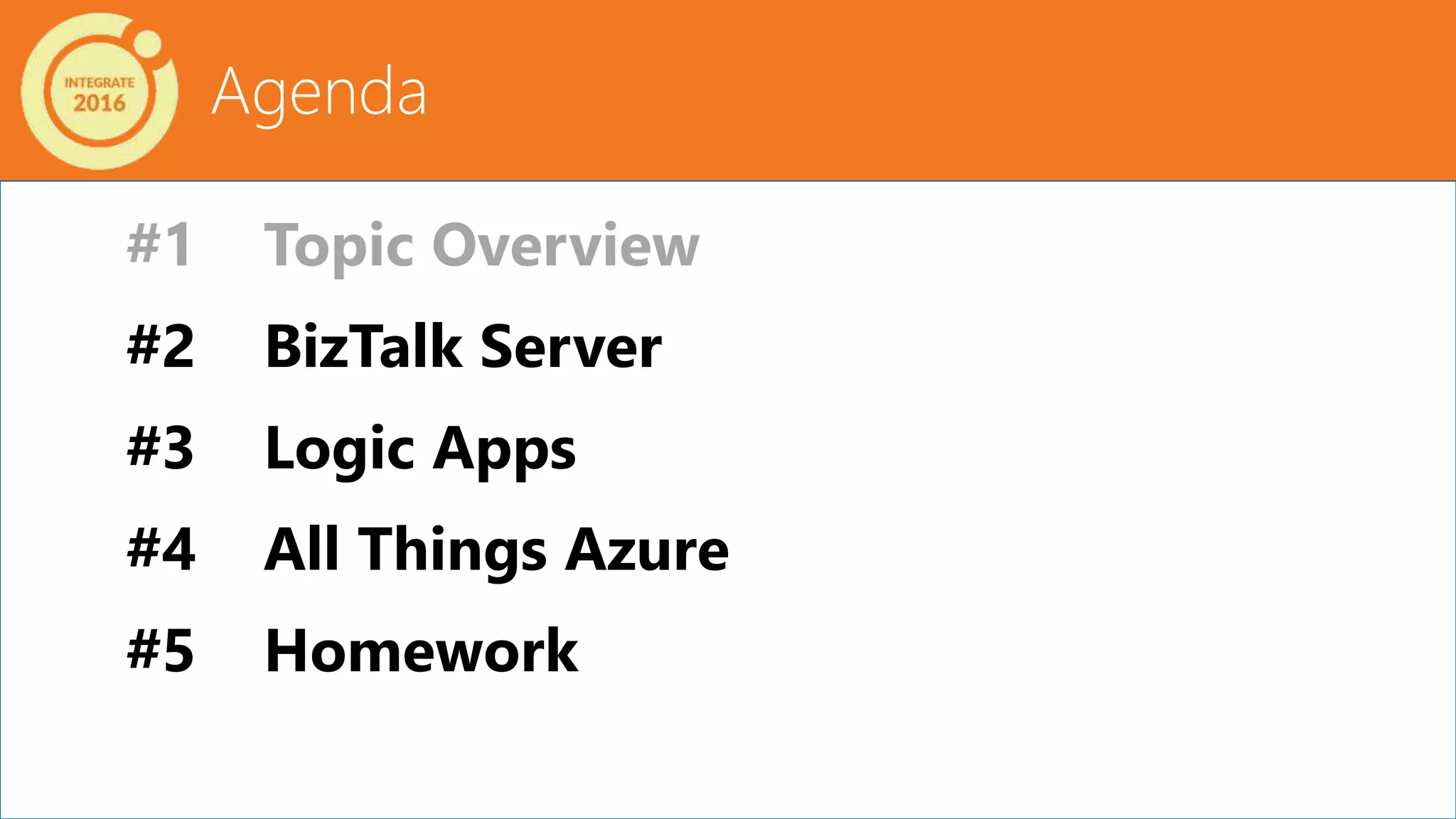 INTEGRATE 2016

Agenda

#1 Topic Overview

#2 BizTalk Server

#3 Logic Apps

#4 All Things Azure

#5 Homework